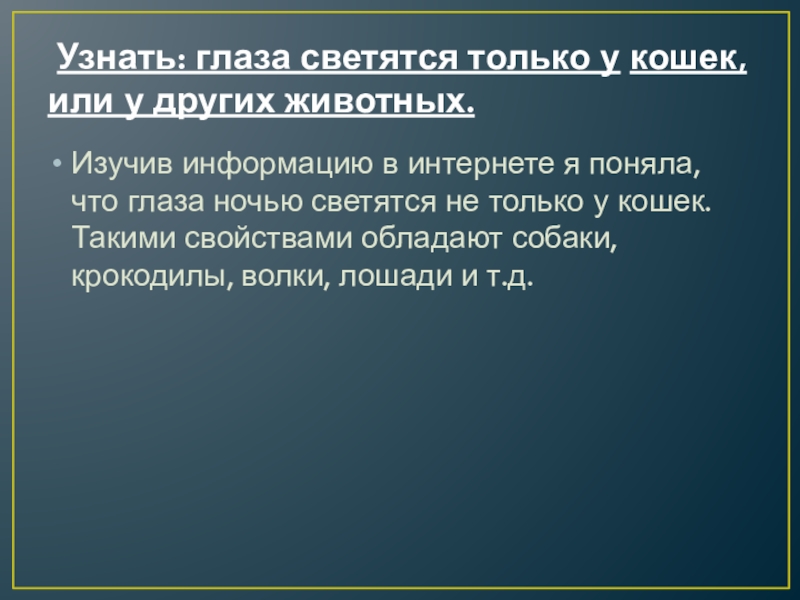 Узнать: глаза светятся только у кошек, или у других животных.

• Изучив информацию в интернете я поняла, что глаза ночью светятся не только у кошек. Такими свойствами обладают собаки, крокодилы, волки, лошади и т.д.